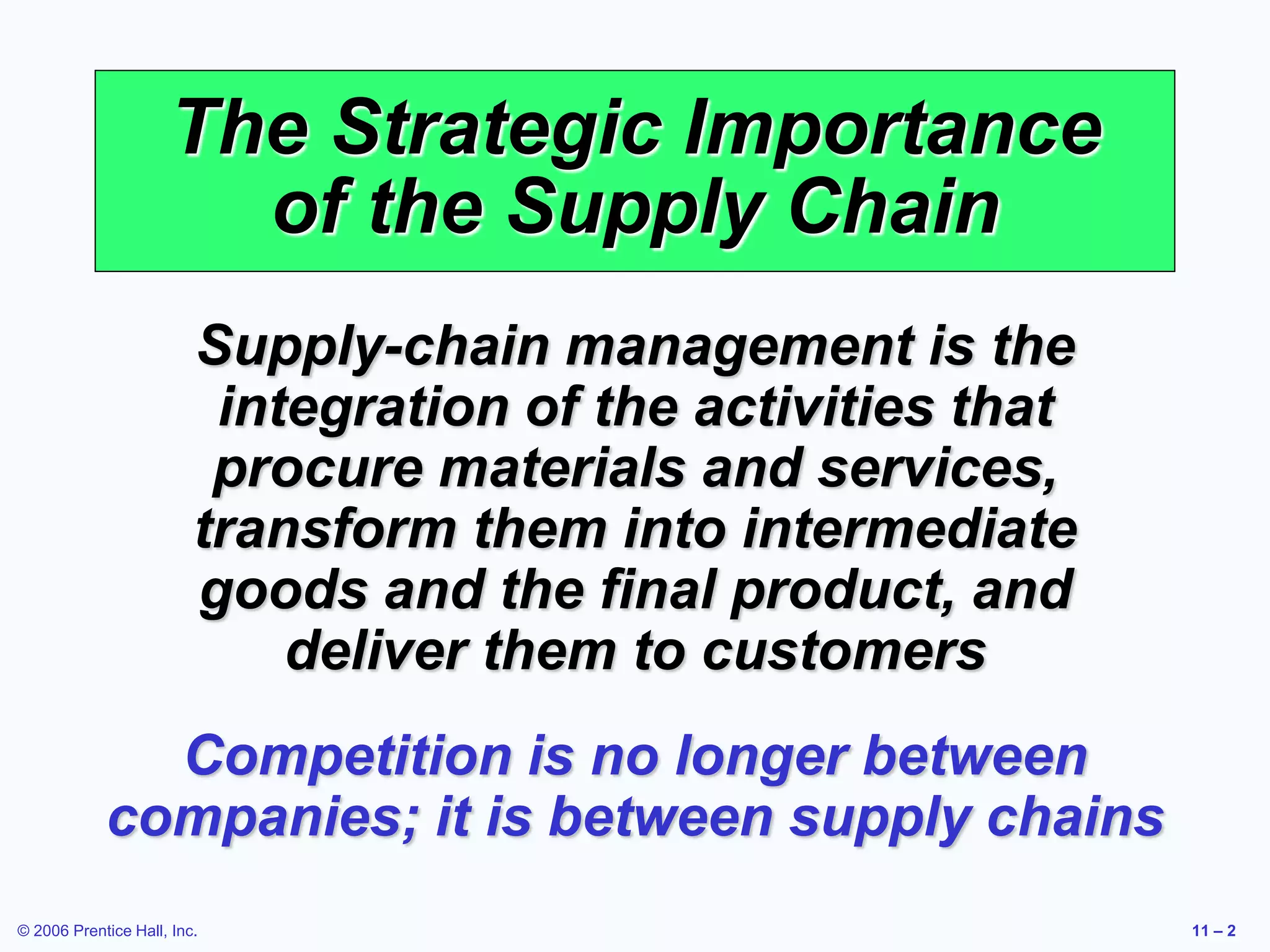 The Strategic Importance of the Supply Chain

Supply-chain management is the integration of the activities that procure materials and services, transform them into intermediate goods and the final product, and deliver them to customers

Competition is no longer between companies; it is between supply chains

© 2006 Prentice Hall, Inc.

11 – 2